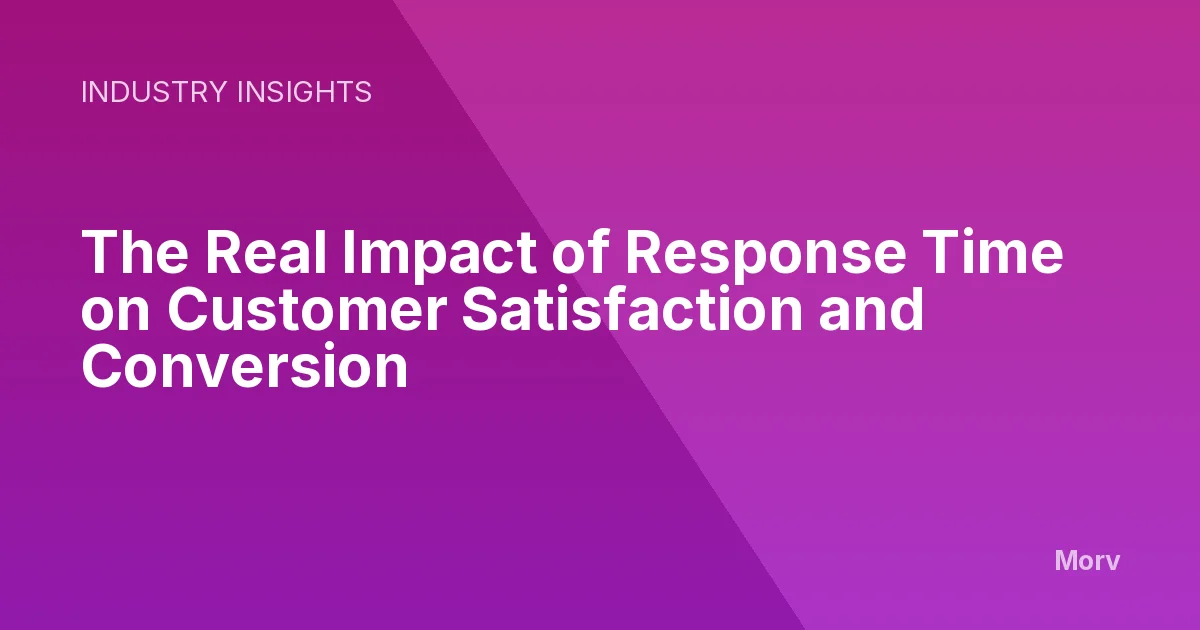 INDUSTRY INSIGHTS

The Real Impact of Response Time on Customer Satisfaction and Conversion

Morv